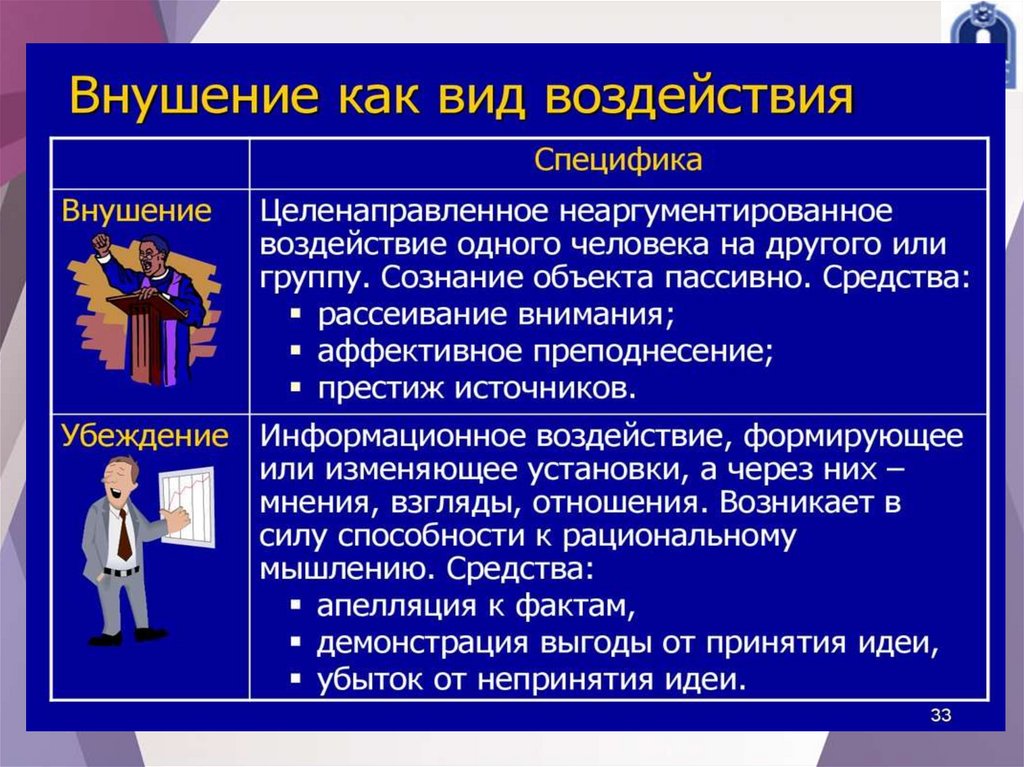 Внушение как вид воздействия

| | Специфика |
|---|---|
| Внушение | Целенаправленное неаргументированное воздействие одного человека на другого или группу. Сознание объекта пассивно. Средства: ▪ рассеивание внимания; ▪ аффективное преподнесение; ▪ престиж источников. |
| Убеждение | Информационное воздействие, формирующее или изменяющее установки, а через них – мнения, взгляды, отношения. Возникает в силу способности к рациональному мышлению. Средства: ▪ апелляция к фактам, ▪ демонстрация выгоды от принятия идеи, ▪ убыток от непринятия идеи. |

33